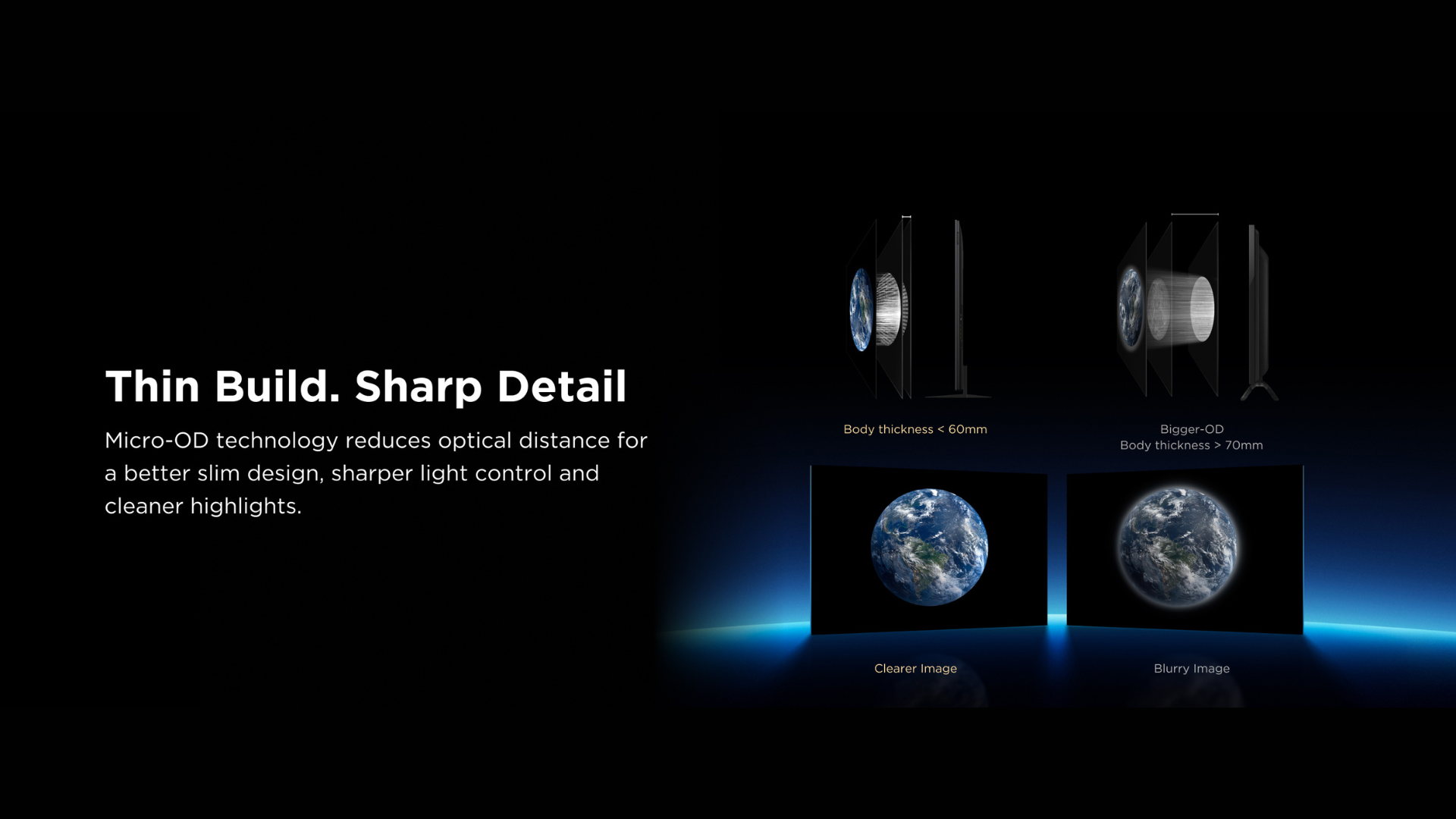 Thin Build. Sharp Detail

Micro-OD technology reduces optical distance for a better slim design, sharper light control and cleaner highlights.

Body thickness < 60mm

Bigger-OD
Body thickness > 70mm

Clearer Image

Blurry Image